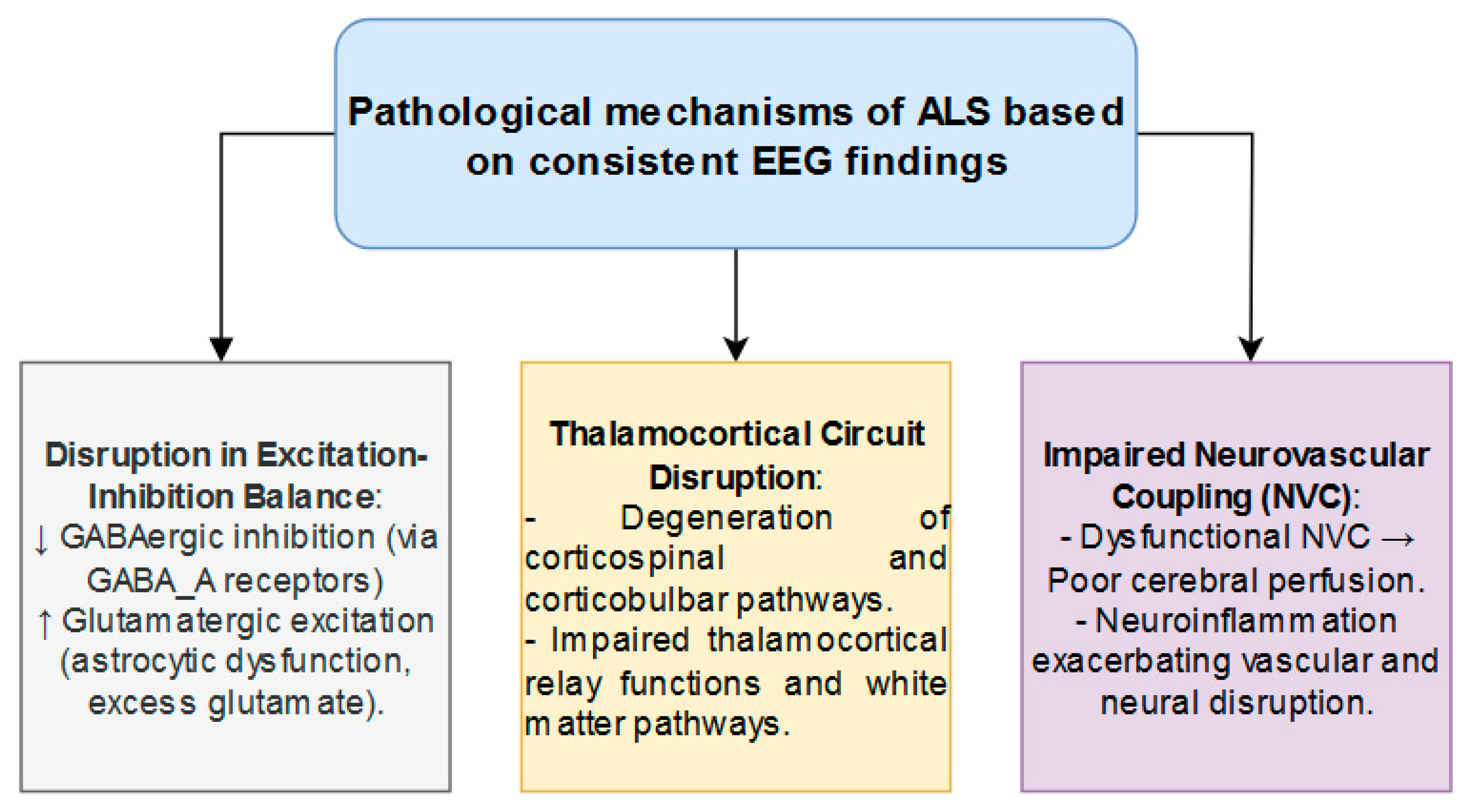 Pathological mechanisms of ALS based on consistent EEG findings

Disruption in Excitation-Inhibition Balance:
↓ GABAergic inhibition (via GABA_A receptors)
↑ Glutamatergic excitation (astrocytic dysfunction, excess glutamate).

Thalamocortical Circuit Disruption:
- Degeneration of corticospinal and corticobulbar pathways.
- Impaired thalamocortical relay functions and white matter pathways.

Impaired Neurovascular Coupling (NVC):
- Dysfunctional NVC → Poor cerebral perfusion.
- Neuroinflammation exacerbating vascular and neural disruption.